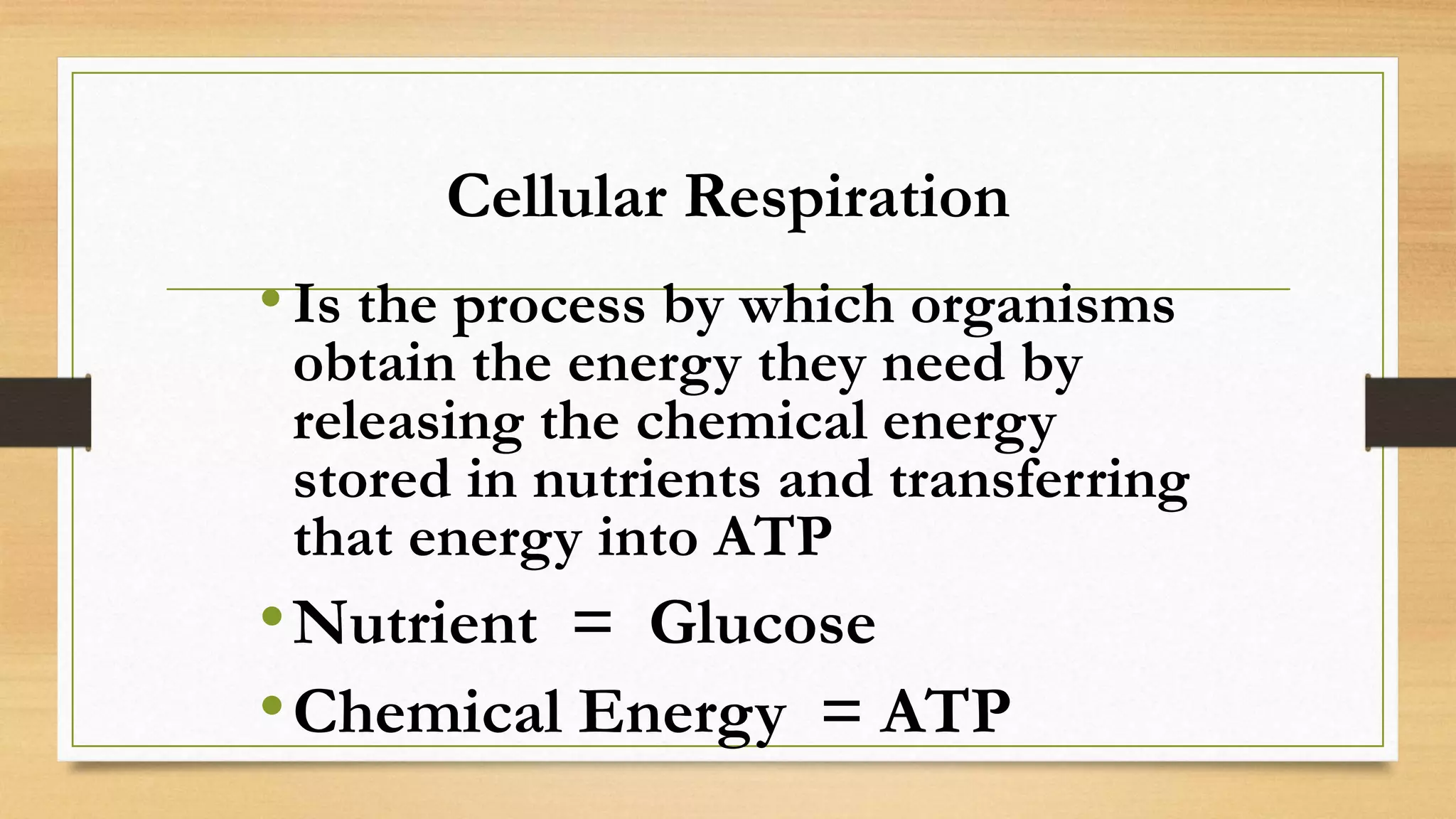 Cellular Respiration

• Is the process by which organisms obtain the energy they need by releasing the chemical energy stored in nutrients and transferring that energy into ATP

• Nutrient = Glucose

• Chemical Energy = ATP